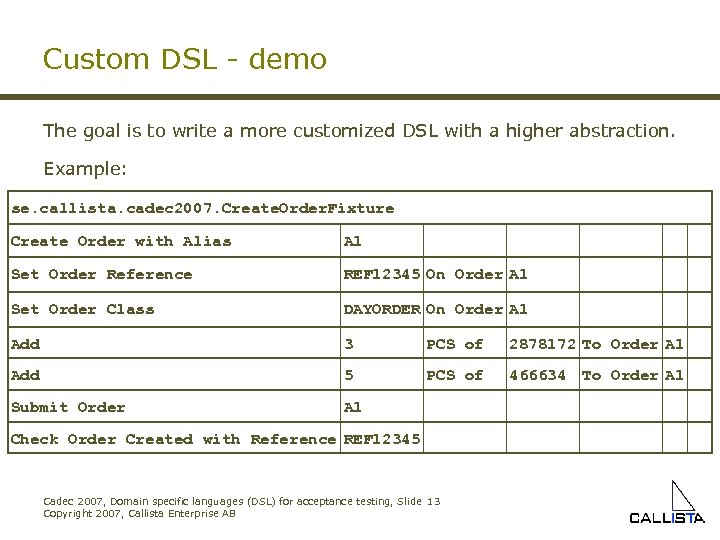 Custom DSL - demo

The goal is to write a more customized DSL with a higher abstraction.

Example:

| se.callista.cadec2007.CreateOrderFixture | | | | | | |
|---|---|---|---|---|---|---|
| Create Order with Alias | A1 | | | | | |
| Set Order Reference | REF12345 | On Order | A1 | | | |
| Set Order Class | DAYORDER | On Order | A1 | | | |
| Add | 3 | PCS of | 2878172 | To Order | A1 | |
| Add | 5 | PCS of | 466634 | To Order | A1 | |
| Submit Order | A1 | | | | | |
| Check Order Created with Reference | REF12345 | | | | | |

Cadec 2007, Domain specific languages (DSL) for acceptance testing, Slide 13
Copyright 2007, Callista Enterprise AB

CALLISTA